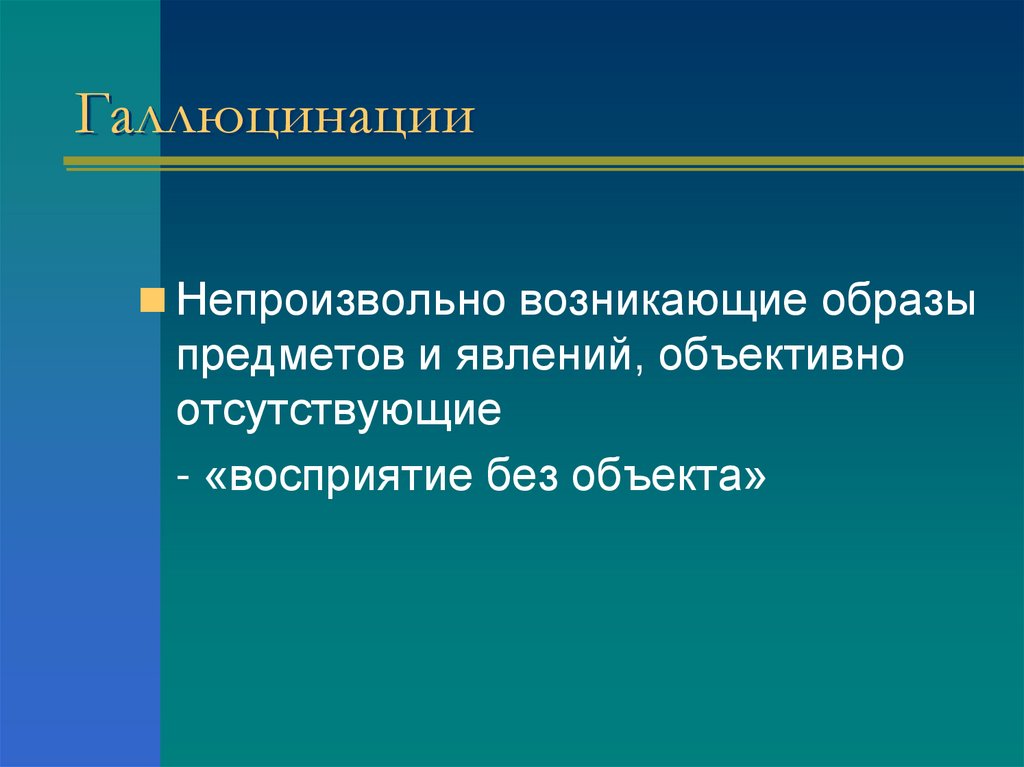 Галлюцинации

Непроизвольно возникающие образы предметов и явлений, объективно отсутствующие

- «восприятие без объекта»